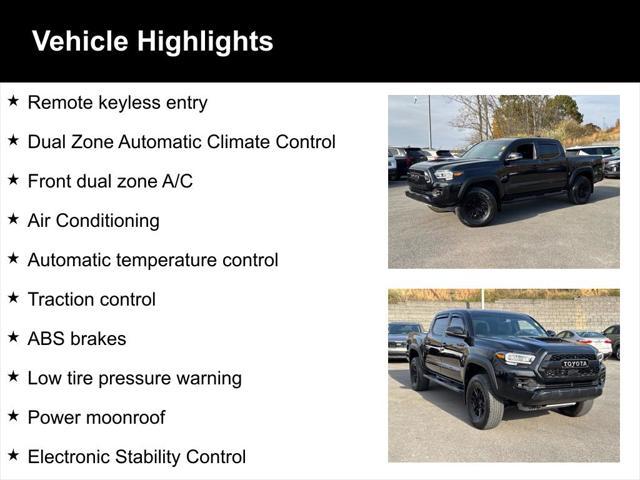 Vehicle Highlights

★ Remote keyless entry

★ Dual Zone Automatic Climate Control

★ Front dual zone A/C

★ Air Conditioning

★ Automatic temperature control

★ Traction control

★ ABS brakes

★ Low tire pressure warning

★ Power moonroof

★ Electronic Stability Control

TOYOTA